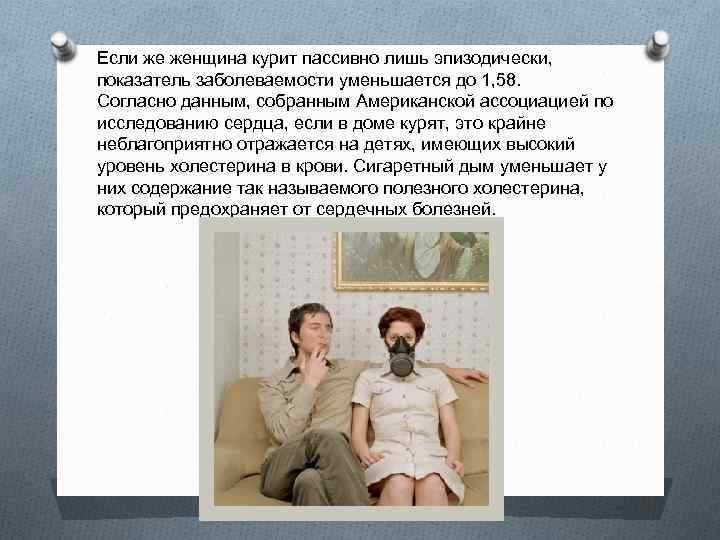 Если же женщина курит пассивно лишь эпизодически, показатель заболеваемости уменьшается до 1,58. Согласно данным, собранным Американской ассоциацией по исследованию сердца, если в доме курят, это крайне неблагоприятно отражается на детях, имеющих высокий уровень холестерина в крови. Сигаретный дым уменьшает у них содержание так называемого полезного холестерина, который предохраняет от сердечных болезней.